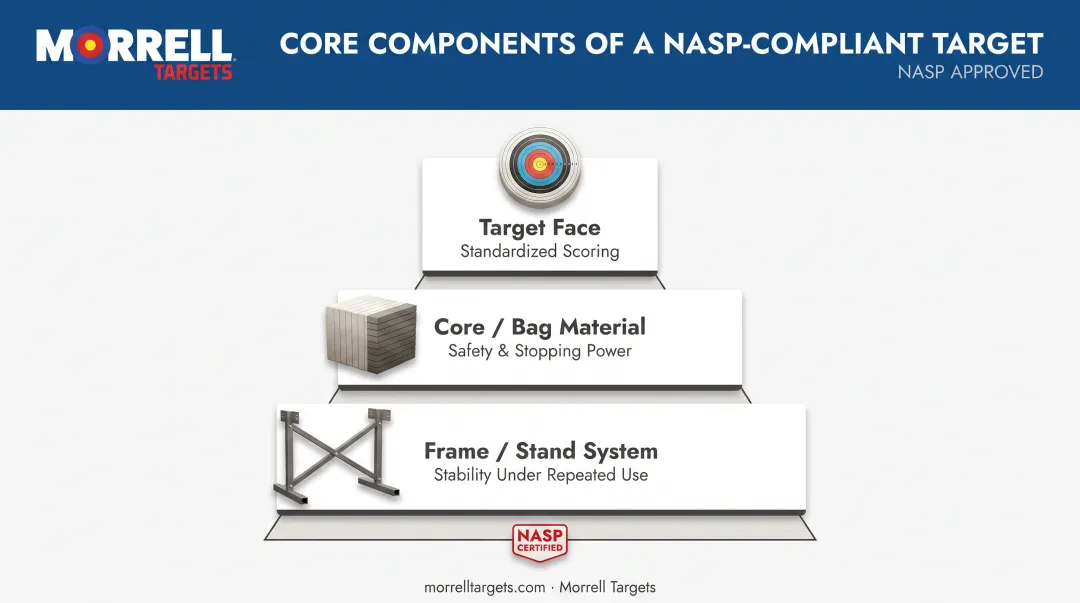 MORRELL TARGETS

CORE COMPONENTS OF A NASP-COMPLIANT TARGET
NASP APPROVED

Target Face
Standardized Scoring

Core / Bag Material
Safety & Stopping Power

Frame / Stand System
Stability Under Repeated Use

NASP CERTIFIED

morrelltargets.com · Morrell Targets